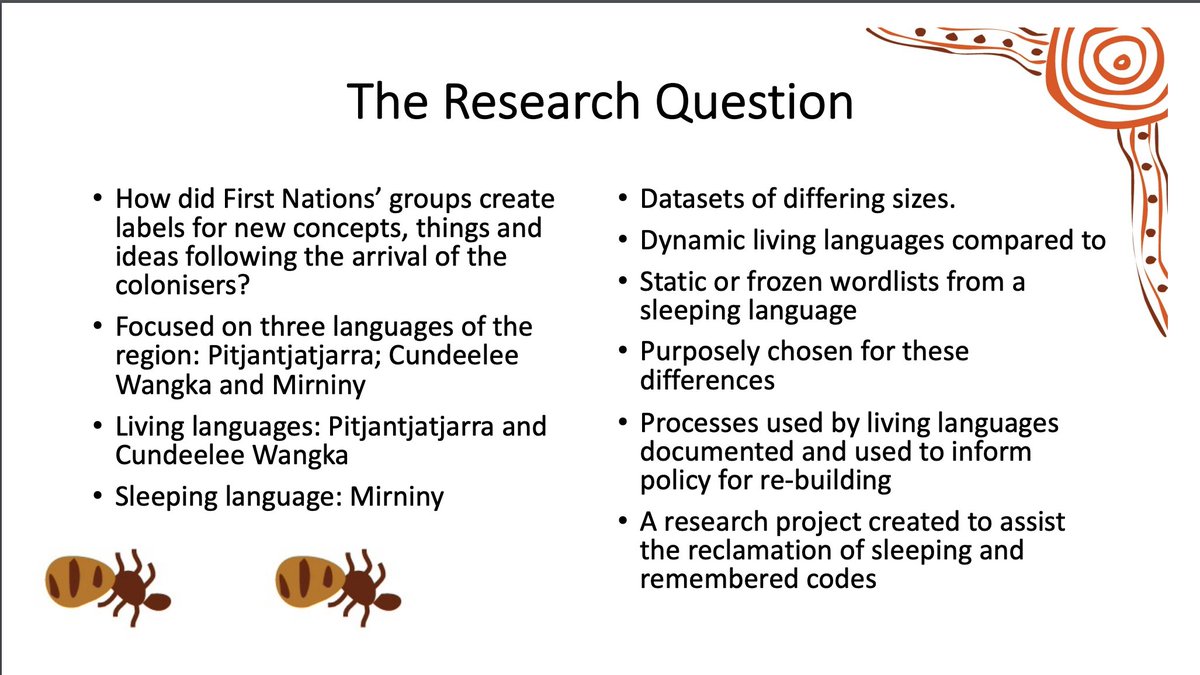 The Research Question

• How did First Nations' groups create labels for new concepts, things and ideas following the arrival of the colonisers?

• Focused on three languages of the region: Pitjantjatjarra; Cundeelee Wangka and Mirniny

• Living languages: Pitjantjatjarra and Cundeelee Wangka

• Sleeping language: Mirniny

• Datasets of differing sizes.

• Dynamic living languages compared to

• Static or frozen wordlists from a sleeping language

• Purposely chosen for these differences

• Processes used by living languages documented and used to inform policy for re-building

• A research project created to assist the reclamation of sleeping and remembered codes